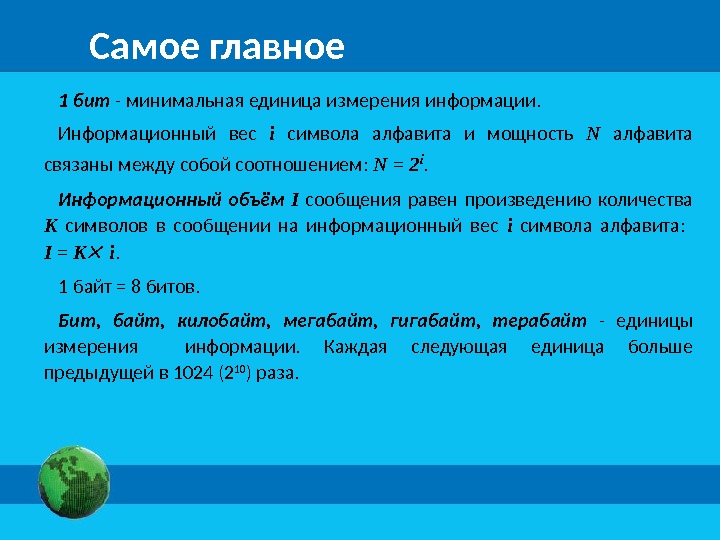 Самое главное

1 бит - минимальная единица измерения информации.

Информационный вес $i$ символа алфавита и мощность $N$ алфавита связаны между собой соотношением: $N = 2^i$.

Информационный объём $I$ сообщения равен произведению количества $K$ символов в сообщении на информационный вес $i$ символа алфавита: $I = K \times i$.

1 байт = 8 битов.

Бит, байт, килобайт, мегабайт, гигабайт, терабайт - единицы измерения информации. Каждая следующая единица больше предыдущей в 1024 ($2^{10}$) раза.